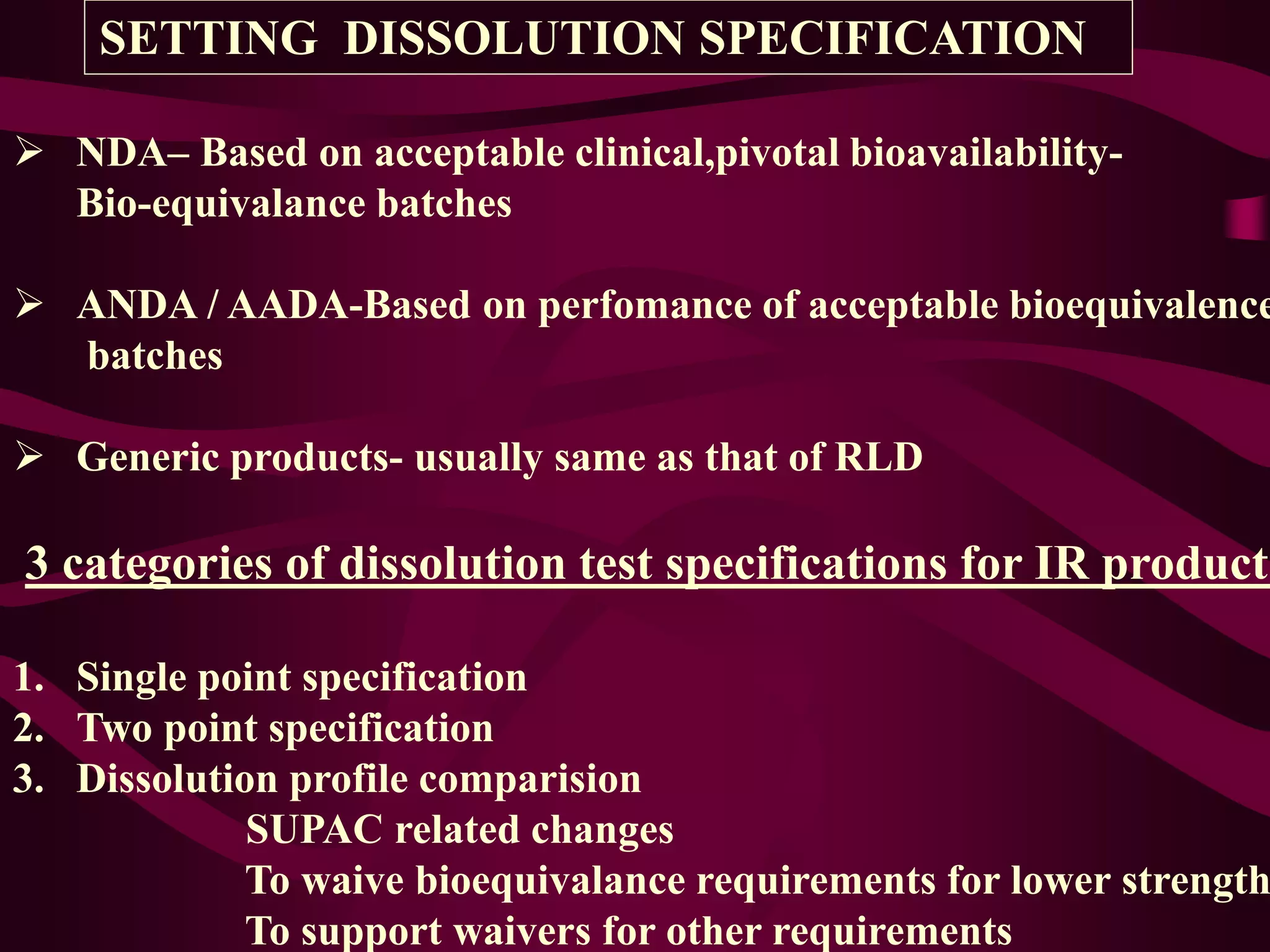 SETTING DISSOLUTION SPECIFICATION

➢ NDA– Based on acceptable clinical,pivotal bioavailability-Bio-equivalance batches

➢ ANDA / AADA-Based on perfomance of acceptable bioequivalence batches

➢ Generic products- usually same as that of RLD

3 categories of dissolution test specifications for IR product

1. Single point specification
2. Two point specification
3. Dissolution profile comparision
SUPAC related changes
To waive bioequivalance requirements for lower strength
To support waivers for other requirements